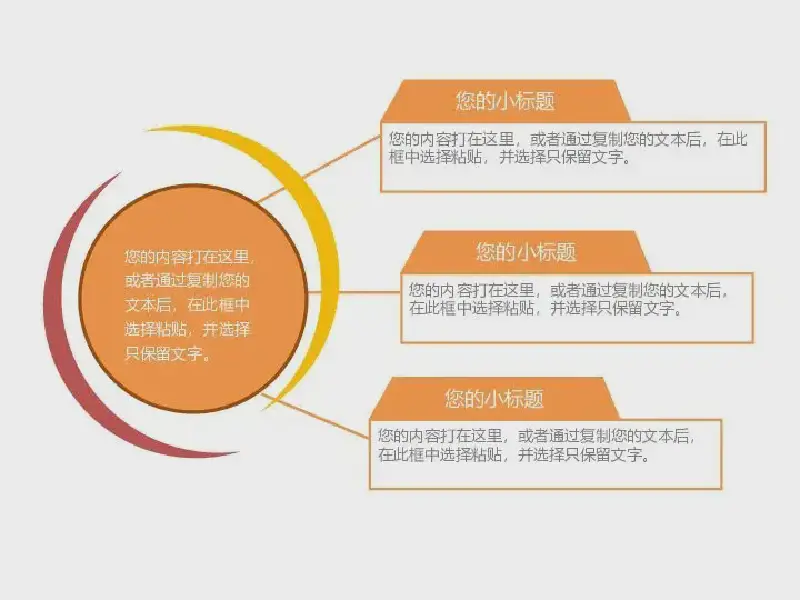 您的内容打在这里，或者通过复制您的文本后，在此框中选择粘贴，并选择只保留文字。

您的小标题

您的内容打在这里，或者通过复制您的文本后，在此框中选择粘贴，并选择只保留文字。

您的小标题

您的内容打在这里，或者通过复制您的文本后，在此框中选择粘贴，并选择只保留文字。

您的小标题

您的内容打在这里，或者通过复制您的文本后，在此框中选择粘贴，并选择只保留文字。